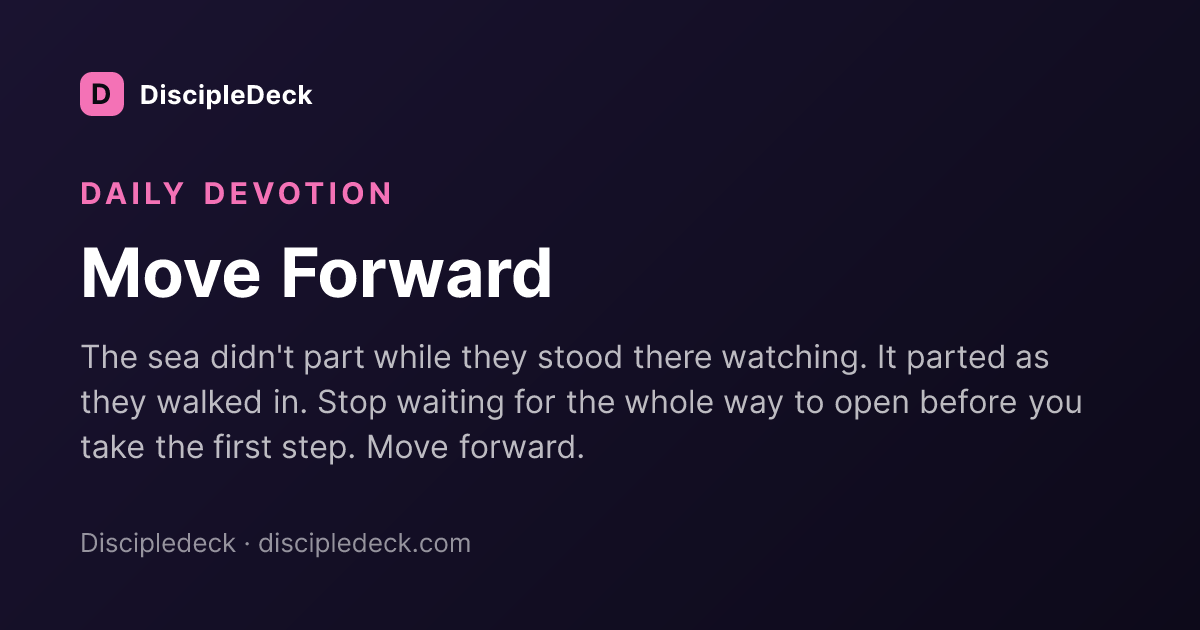 D DiscipleDeck

DAILY DEVOTION

Move Forward

The sea didn't part while they stood there watching. It parted as they walked in. Stop waiting for the whole way to open before you take the first step. Move forward.

Discipledeck · discipledeck.com